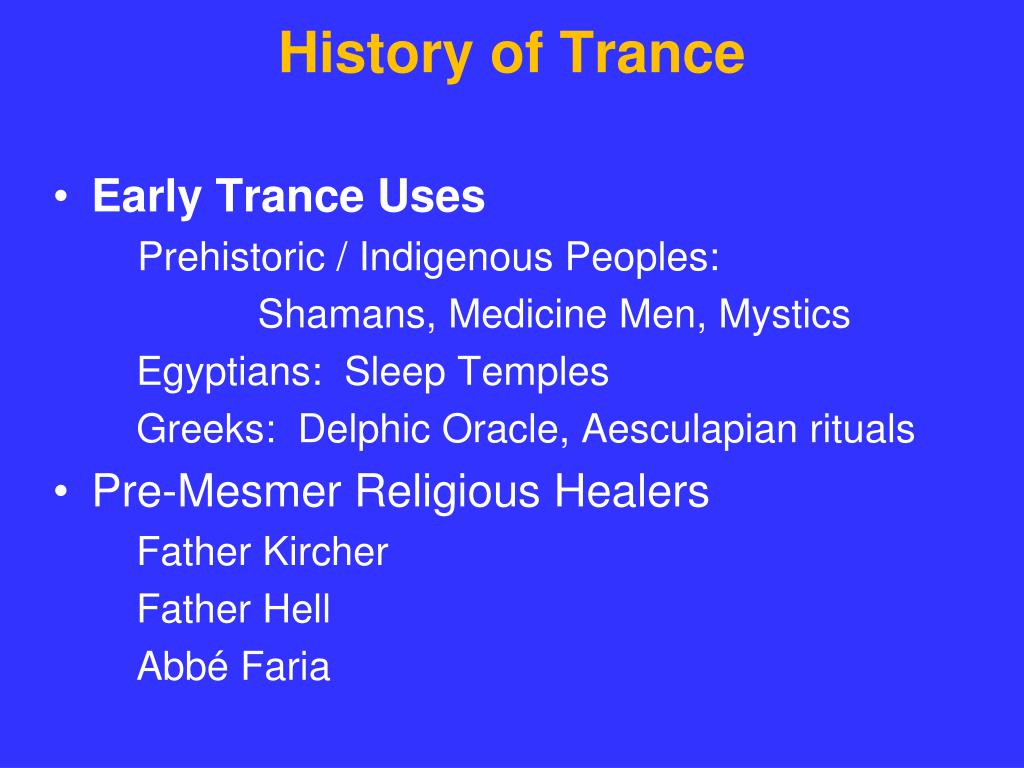 History of Trance

• Early Trance Uses

Prehistoric / Indigenous Peoples:

Shamans, Medicine Men, Mystics

Egyptians: Sleep Temples

Greeks: Delphic Oracle, Aesculapian rituals

• Pre-Mesmer Religious Healers

Father Kircher

Father Hell

Abbé Faria